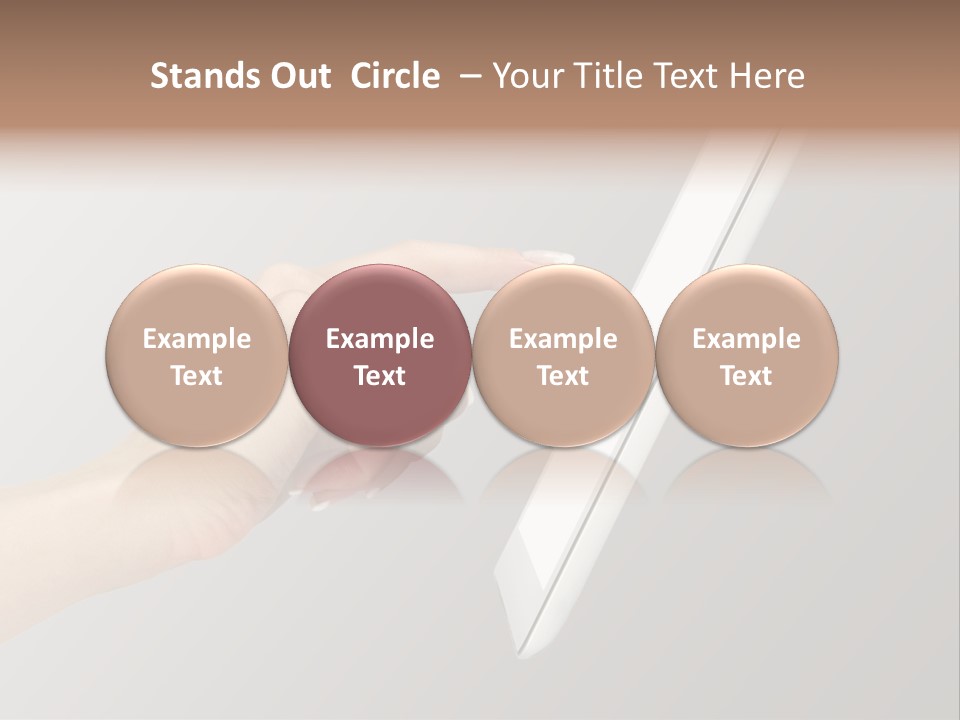 Stands Out Circle – Your Title Text Here

Example Text

Example Text

Example Text

Example Text